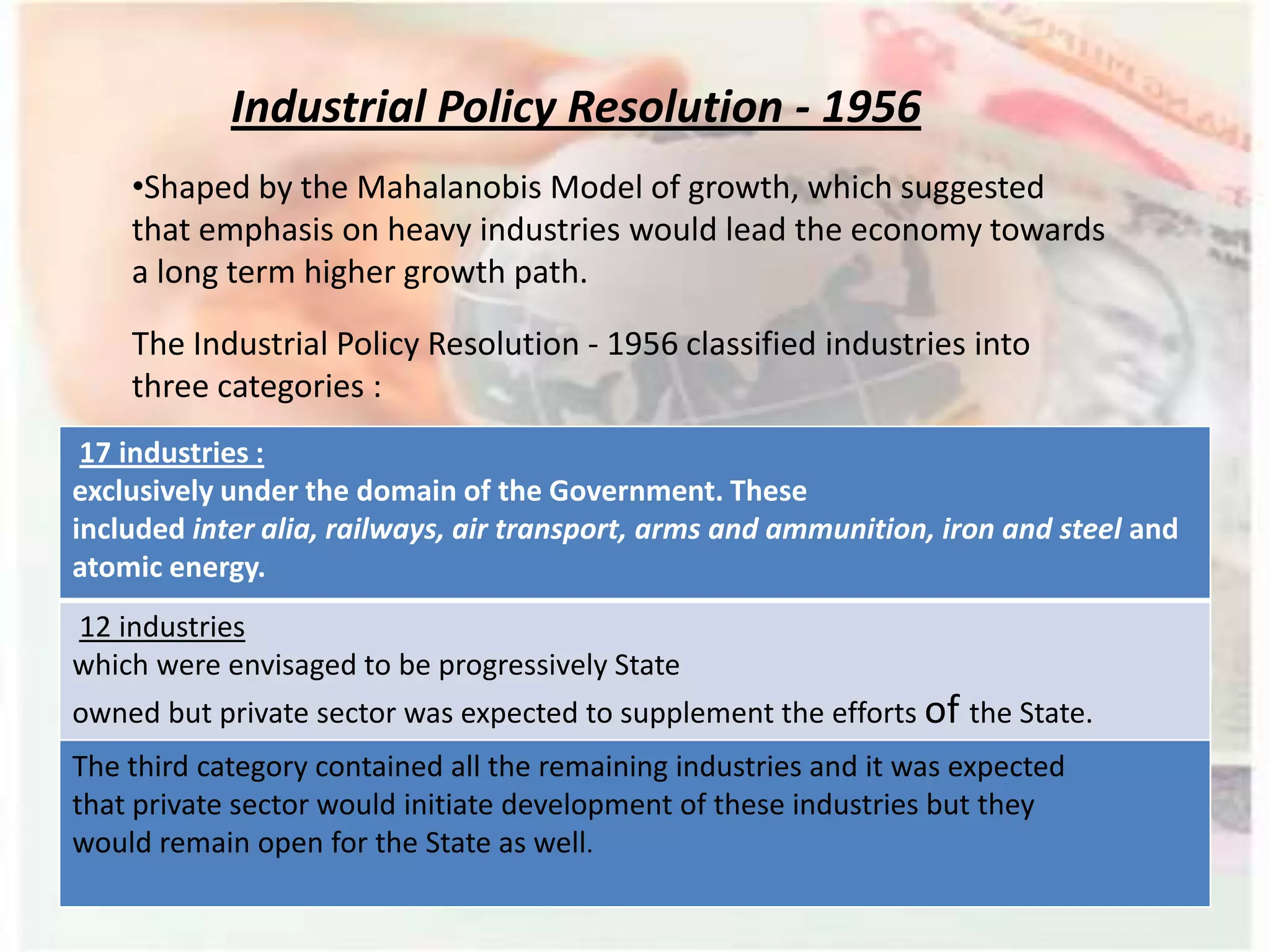 Industrial Policy Resolution - 1956

•Shaped by the Mahalanobis Model of growth, which suggested that emphasis on heavy industries would lead the economy towards a long term higher growth path.

The Industrial Policy Resolution - 1956 classified industries into three categories :

17 industries :
exclusively under the domain of the Government. These included inter alia, railways, air transport, arms and ammunition, iron and steel and atomic energy.

12 industries
which were envisaged to be progressively State owned but private sector was expected to supplement the efforts of the State.

The third category contained all the remaining industries and it was expected that private sector would initiate development of these industries but they would remain open for the State as well.